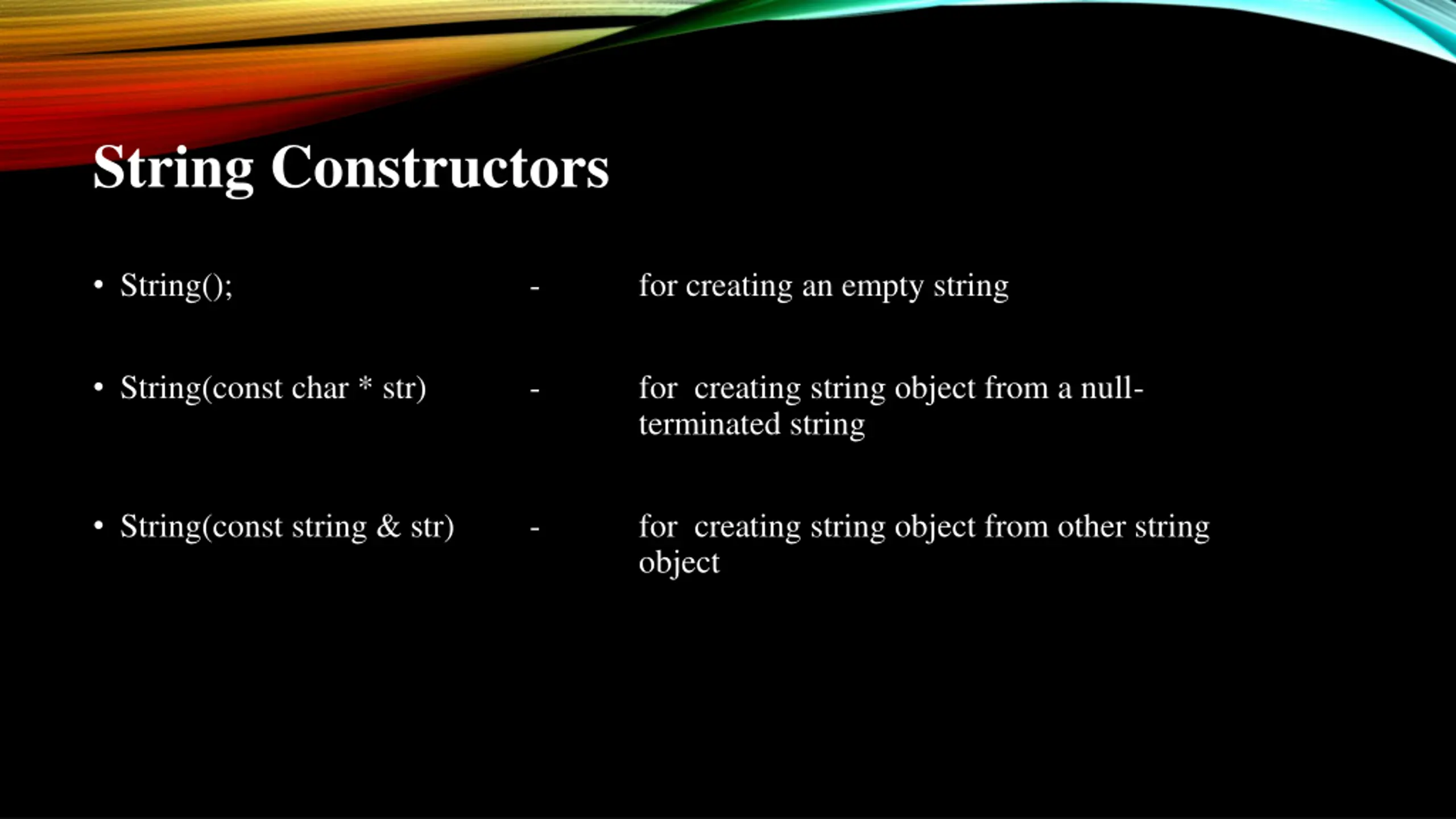 String Constructors

• String(); - for creating an empty string

• String(const char * str) - for creating string object from a null-terminated string

• String(const string & str) - for creating string object from other string object